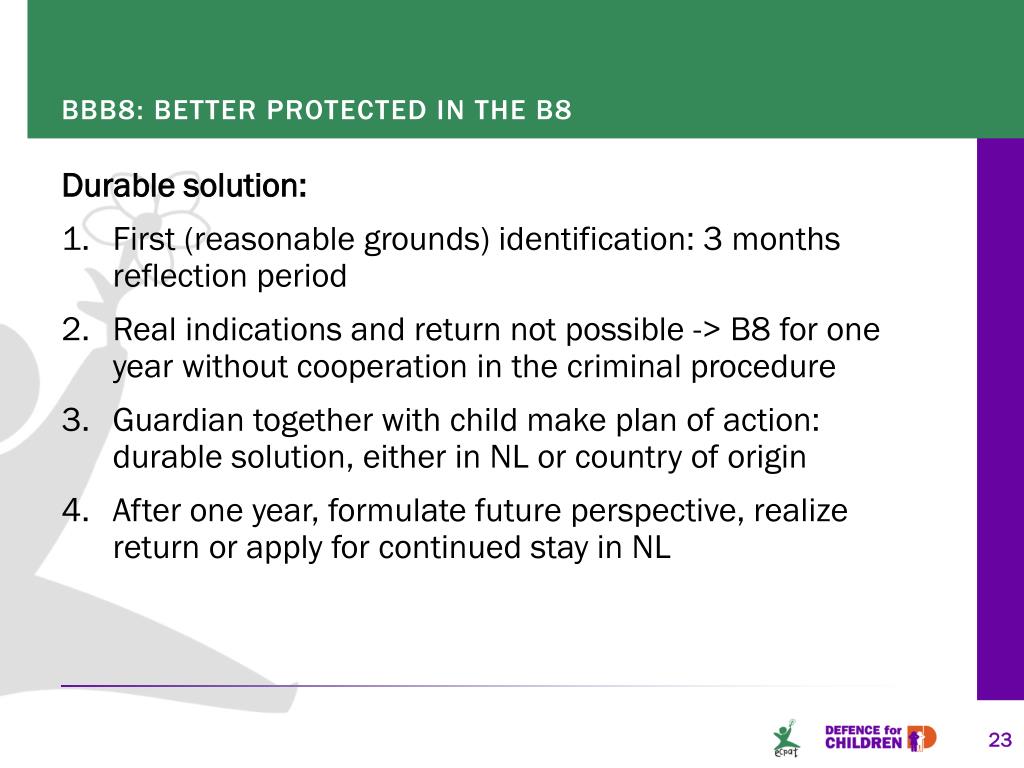 BBB8: BETTER PROTECTED IN THE B8

Durable solution:

1. First (reasonable grounds) identification: 3 months reflection period

2. Real indications and return not possible -> B8 for one year without cooperation in the criminal procedure

3. Guardian together with child make plan of action: durable solution, either in NL or country of origin

4. After one year, formulate future perspective, realize return or apply for continued stay in NL

ecpat

DEFENCE for CHILDREN

23